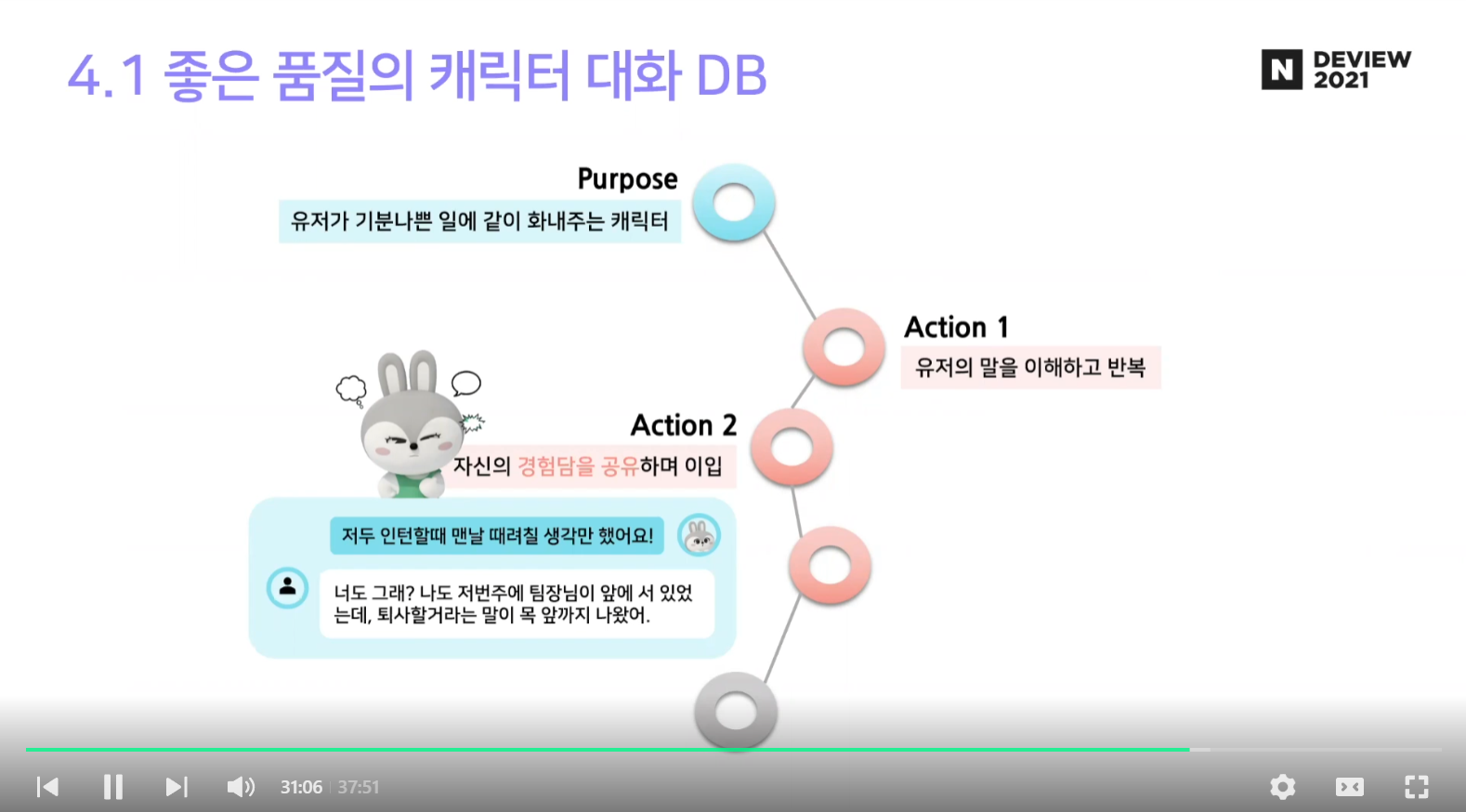 4.1 좋은 품질의 캐릭터 대화 DB

N DEVIEW 2021

Purpose
유저가 기분나쁜 일에 같이 화내주는 캐릭터

Action 1
유저의 말을 이해하고 반복

Action 2
자신의 경험담을 공유하며 이입

저두 인턴할때 맨날 때려칠 생각만 했어요!

너도 그래? 나도 저번주에 팀장님이 앞에 서 있었는데, 퇴사할거라는 말이 목 앞까지 나왔어.

31:06 37:51